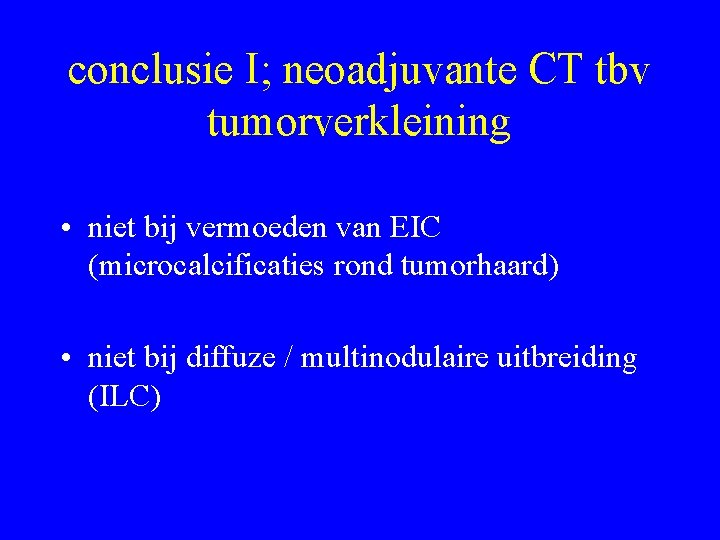 conclusie I; neoadjuvante CT tbv tumorverkleining

• niet bij vermoeden van EIC (microcalcificaties rond tumorhaard)

• niet bij diffuze / multinodulaire uitbreiding (ILC)